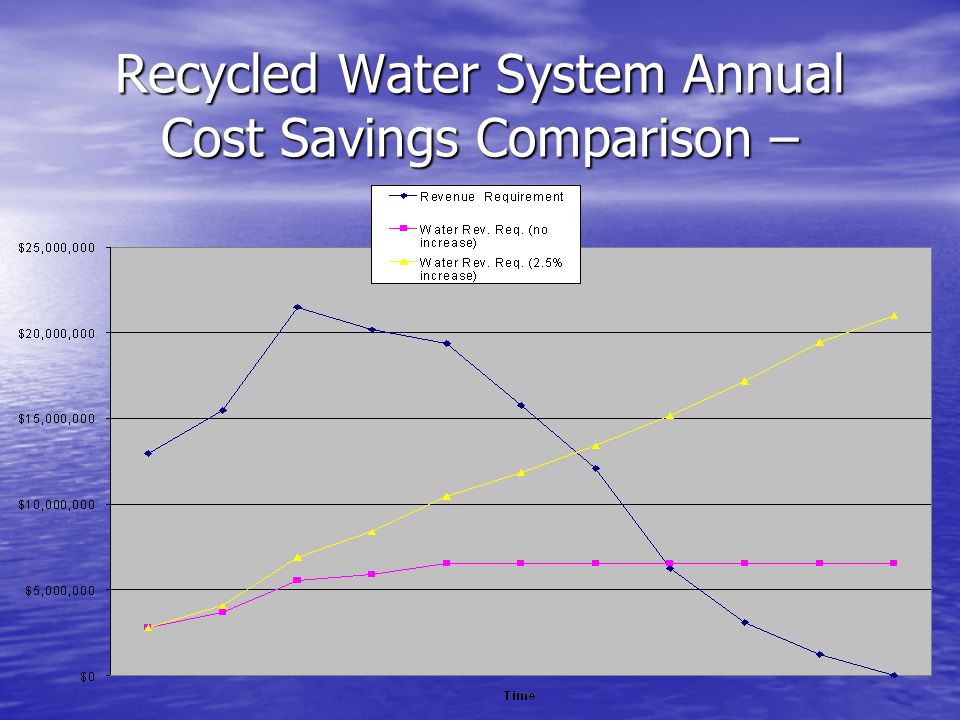 Recycled Water System Annual Cost Savings Comparison –

Revenue Requirement
Water Rev. Req. (no increase)
Water Rev. Req. (2.5% increase)

$25,000,000
$20,000,000
$15,000,000
$10,000,000
$5,000,000
$0

Time